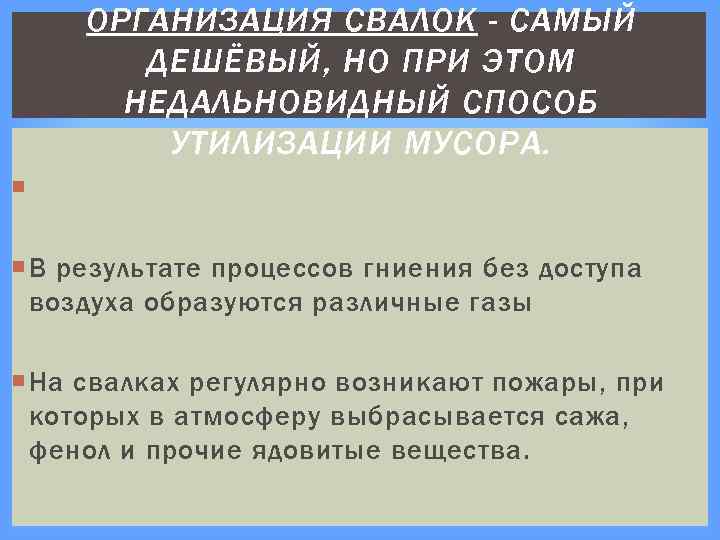 ОРГАНИЗАЦИЯ СВАЛОК - САМЫЙ ДЕШЁВЫЙ, НО ПРИ ЭТОМ НЕДАЛЬНОВИДНЫЙ СПОСОБ УТИЛИЗАЦИИ МУСОРА.

В результате процессов гниения без доступа воздуха образуются различные газы

На свалках регулярно возникают пожары, при которых в атмосферу выбрасывается сажа, фенол и прочие ядовитые вещества.